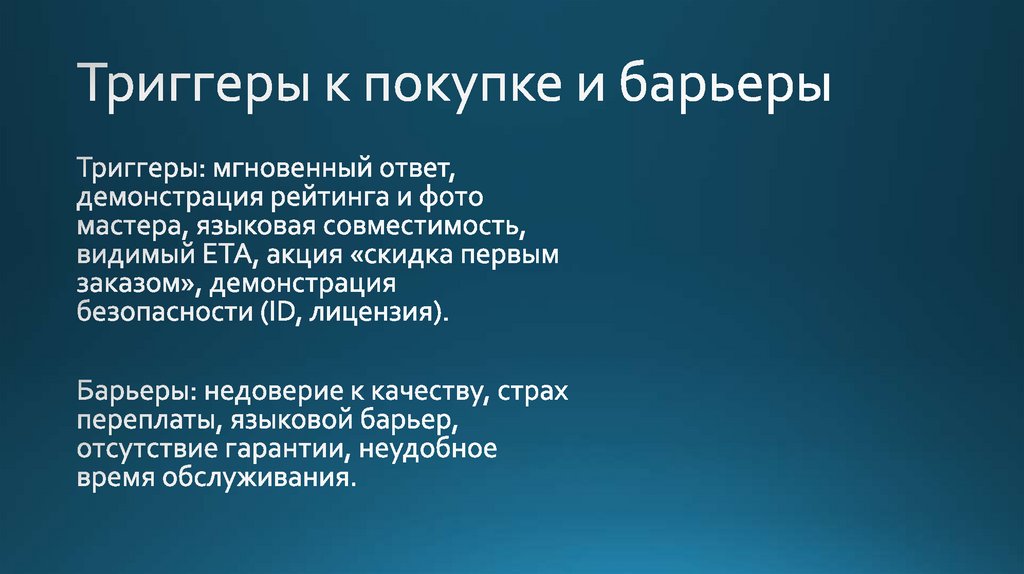 Триггеры к покупке и барьеры

Триггеры: мгновенный ответ, демонстрация рейтинга и фото мастера, языковая совместимость, видимый ETA, акция «скидка первым заказом», демонстрация безопасности (ID, лицензия).

Барьеры: недоверие к качеству, страх переплаты, языковой барьер, отсутствие гарантии, неудобное время обслуживания.